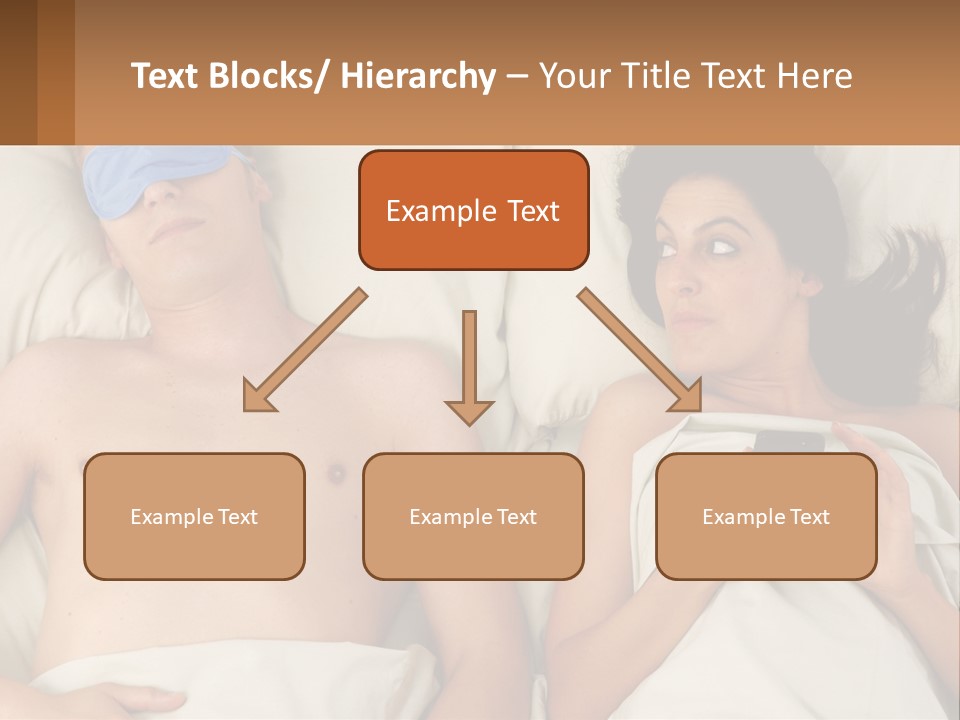 Text Blocks/ Hierarchy – Your Title Text Here

Example Text

Example Text

Example Text

Example Text